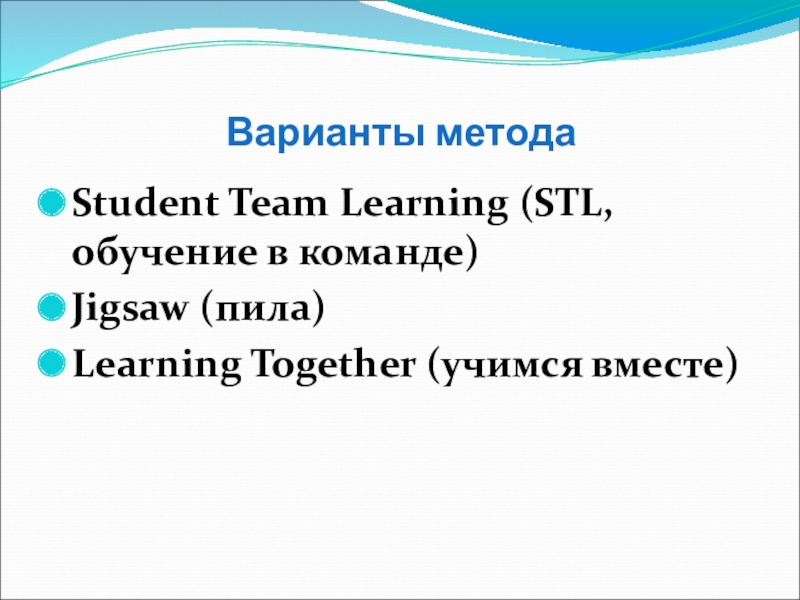 Варианты метода

Student Team Learning (STL, обучение в команде)

Jigsaw (пила)

Learning Together (учимся вместе)